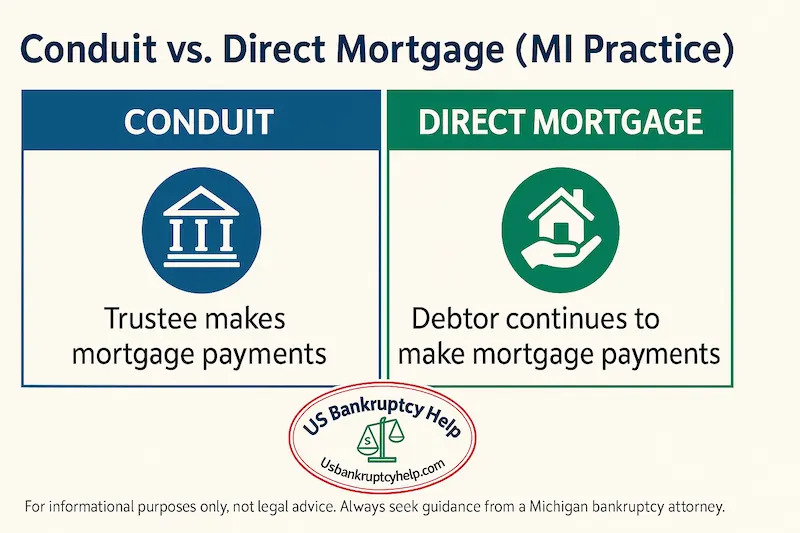 Conduit vs. Direct Mortgage (MI Practice)

CONDUIT

Trustee makes mortgage payments

DIRECT MORTGAGE

Debtor continues to make mortgage payments

US Bankruptcy Help

$

Usbankruptcyhelp.com

For informational purposes only, not legal advice. Always seek guidance from a Michigan bankruptcy attorney.